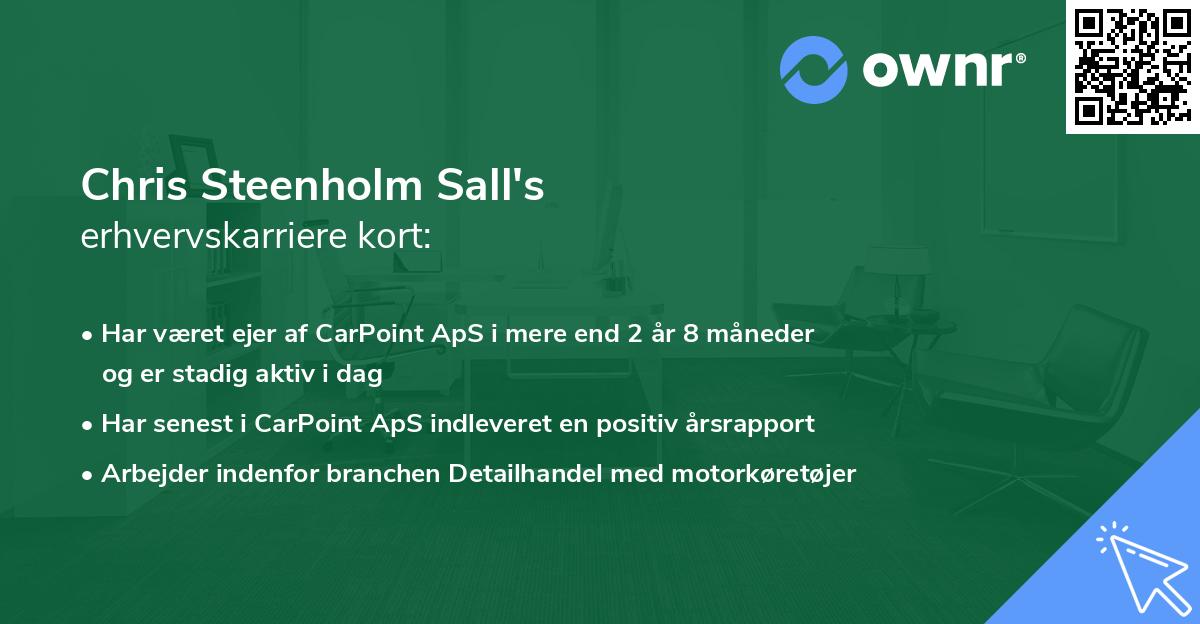 ownr®

Chris Steenholm Sall's
erhvervskarriere kort:

• Har været ejer af CarPoint ApS i mere end 2 år 8 måneder og er stadig aktiv i dag
• Har senest i CarPoint ApS indleveret en positiv årsrapport
• Arbejder indenfor branchen Detailhandel med motorkøretøjer